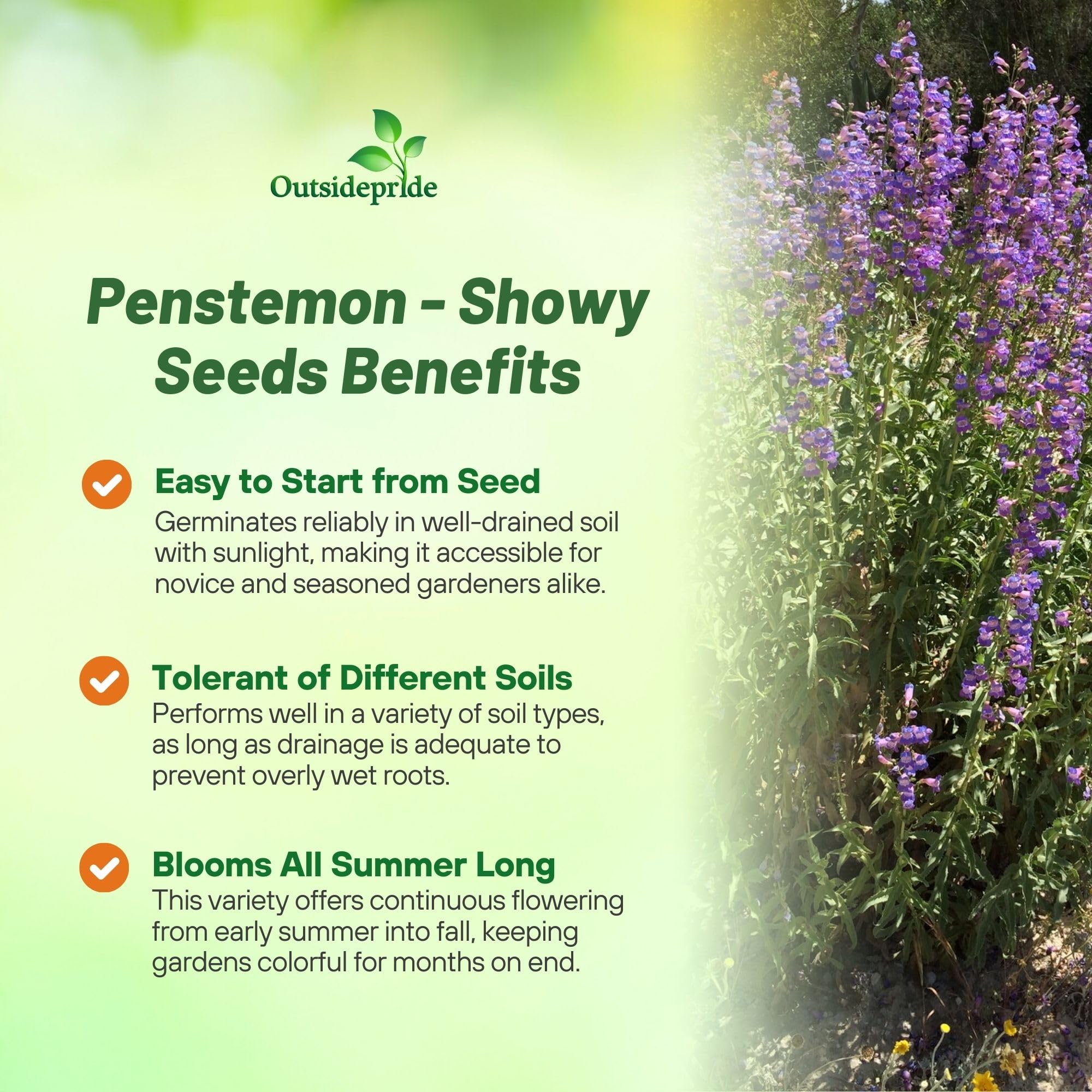 Outsidepride

Penstemon - Showy Seeds Benefits

Easy to Start from Seed
Germinates reliably in well-drained soil with sunlight, making it accessible for novice and seasoned gardeners alike.

Tolerant of Different Soils
Performs well in a variety of soil types, as long as drainage is adequate to prevent overly wet roots.

Blooms All Summer Long
This variety offers continuous flowering from early summer into fall, keeping gardens colorful for months on end.